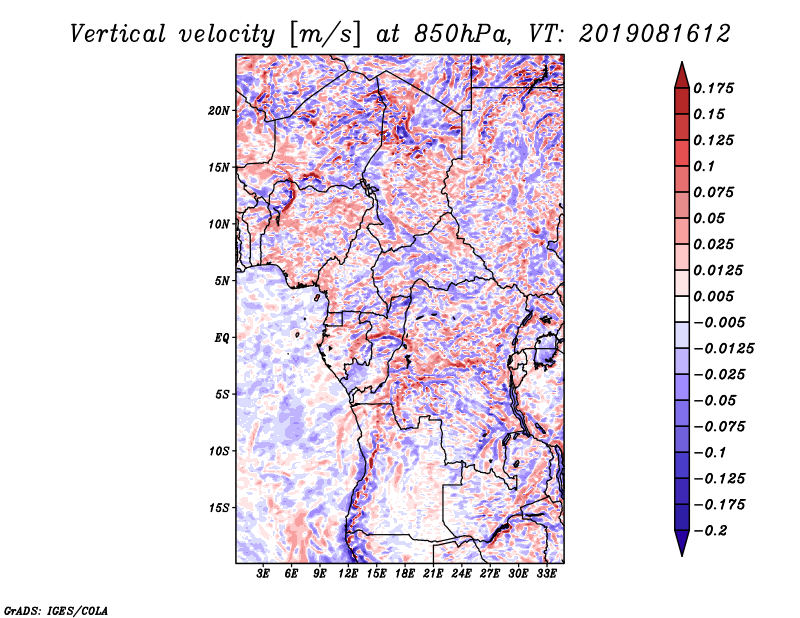 Vertical velocity [m/s] at 850hPa, VT: 2019081612

20N
15N
10N
5N
EQ
5S
10S
15S

3E 6E 9E 12E 15E 18E 21E 24E 27E 30E 33E

0.175
0.15
0.125
0.1
0.075
0.05
0.025
0.0125
0.005
−0.005
−0.0125
−0.025
−0.05
−0.075
−0.1
−0.125
−0.175
−0.2

GrADS: IGES/COLA